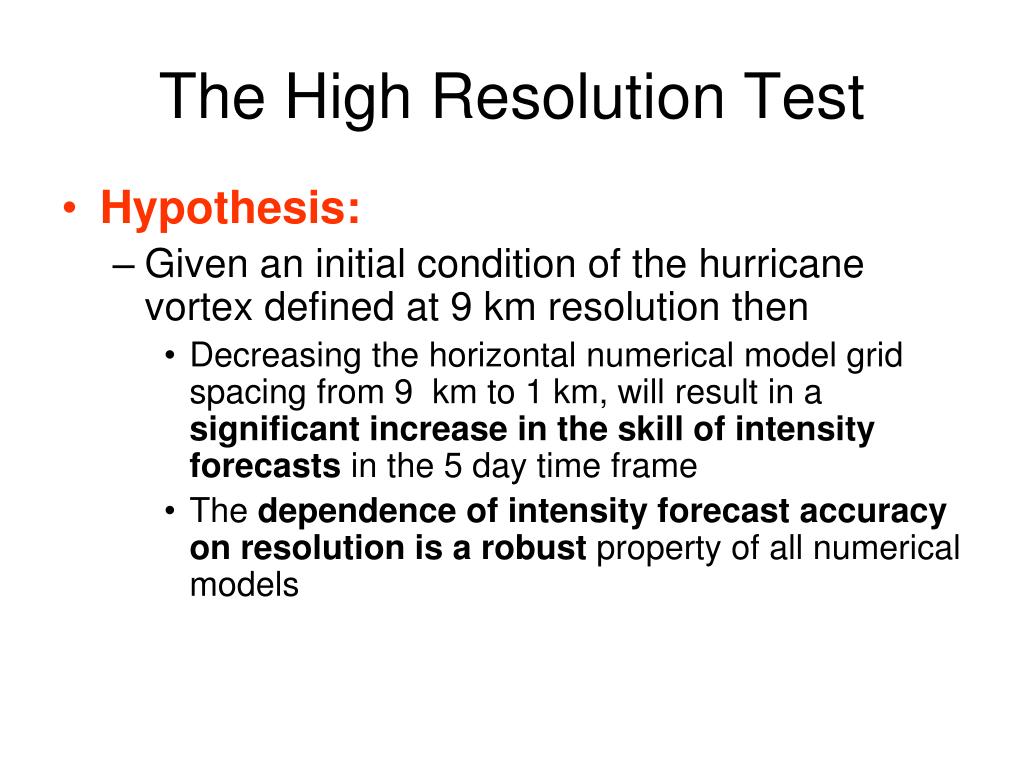 The High Resolution Test

• Hypothesis:
– Given an initial condition of the hurricane vortex defined at 9 km resolution then
• Decreasing the horizontal numerical model grid spacing from 9 km to 1 km, will result in a significant increase in the skill of intensity forecasts in the 5 day time frame
• The dependence of intensity forecast accuracy on resolution is a robust property of all numerical models